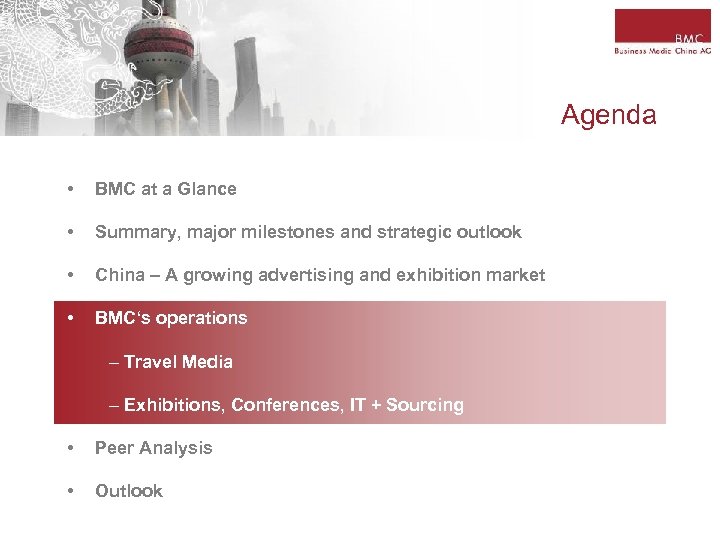 BMC
Business Media China AG

Agenda

• BMC at a Glance

• Summary, major milestones and strategic outlook

• China – A growing advertising and exhibition market

• BMC's operations

– Travel Media

– Exhibitions, Conferences, IT + Sourcing

• Peer Analysis

• Outlook